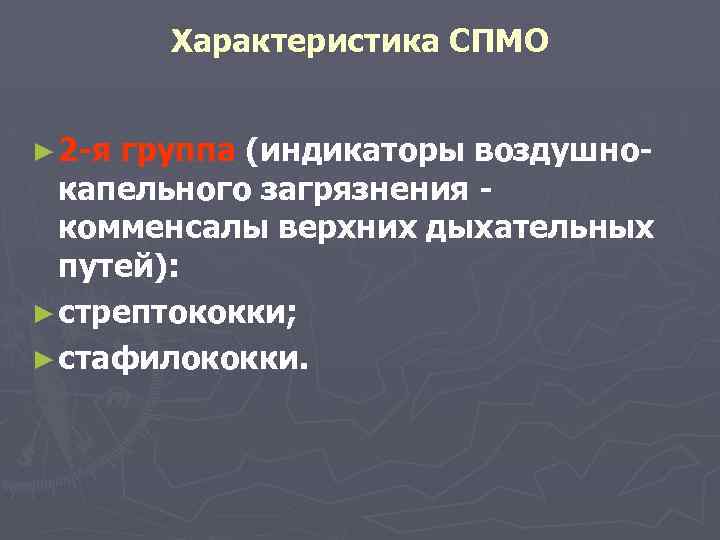 Характеристика СПМО

► 2-я группа (индикаторы воздушно-капельного загрязнения - комменсалы верхних дыхательных путей):

► стрептококки;

► стафилококки.